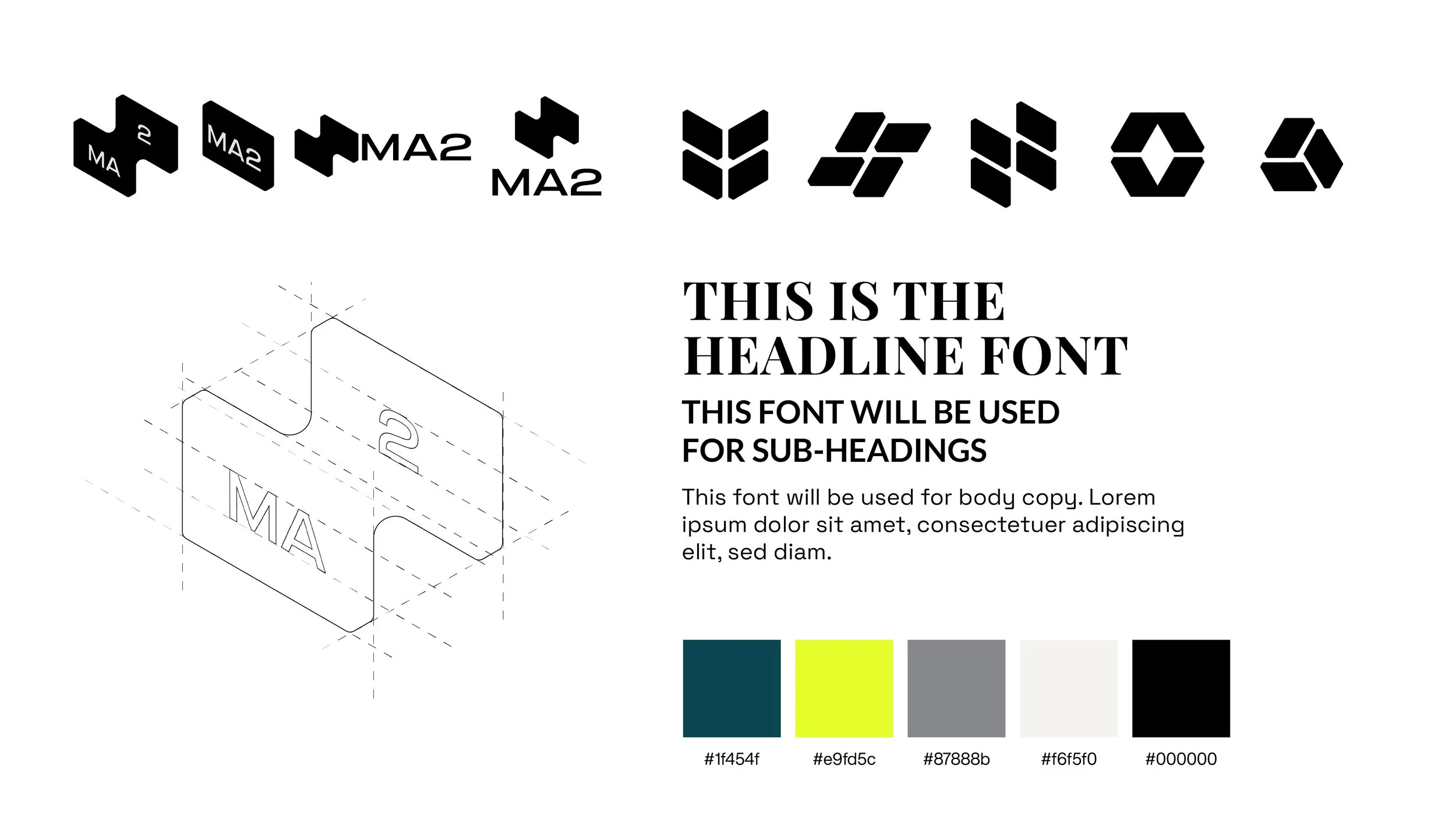 MA 2

MA2

MA2

MA2

MA 2

THIS IS THE HEADLINE FONT

THIS FONT WILL BE USED FOR SUB-HEADINGS

This font will be used for body copy. Lorem ipsum dolor sit amet, consectetuer adipiscing elit, sed diam.

#1f454f

#e9fd5c

#87888b

#f6f5f0

#000000